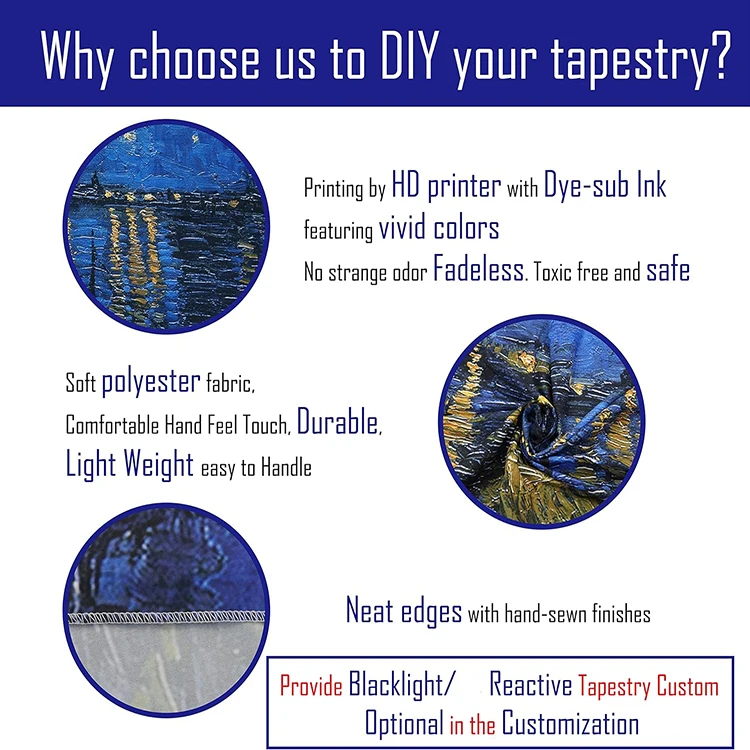 Why choose us to DIY your tapestry?

Printing by HD printer with Dye-sub Ink featuring vivid colors
No strange odor Fadeless. Toxic free and safe

Soft polyester fabric,
Comfortable Hand Feel Touch, Durable,
Light Weight easy to Handle

Neat edges with hand-sewn finishes

Provide Blacklight/ Reactive Tapestry Custom Optional in the Customization